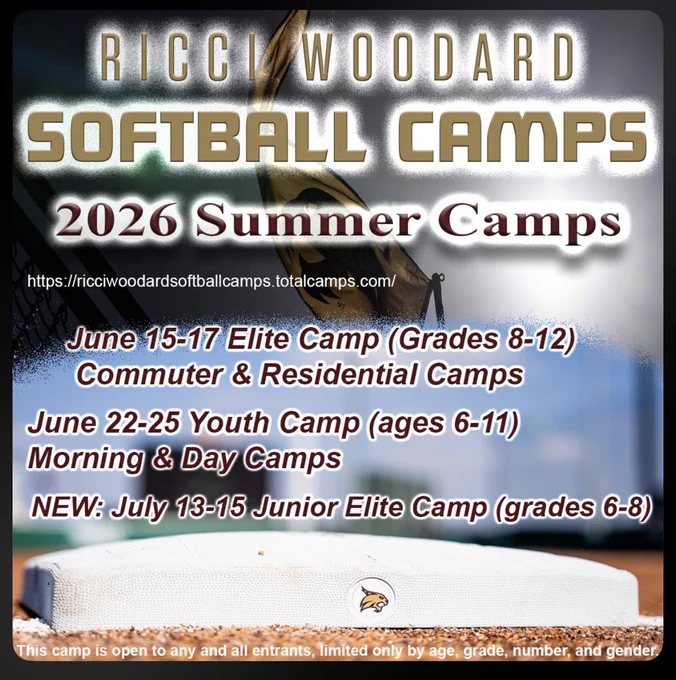 RICCI WOODARD
SOFTBALL CAMPS
2026 Summer Camps

https://ricciwoodardsoftballcamps.totalcamps.com/

June 15-17 Elite Camp (Grades 8-12)
Commuter & Residential Camps

June 22-25 Youth Camp (ages 6-11)
Morning & Day Camps

NEW: July 13-15 Junior Elite Camp (grades 6-8)

This camp is open to any and all entrants, limited only by age, grade, number, and gender.